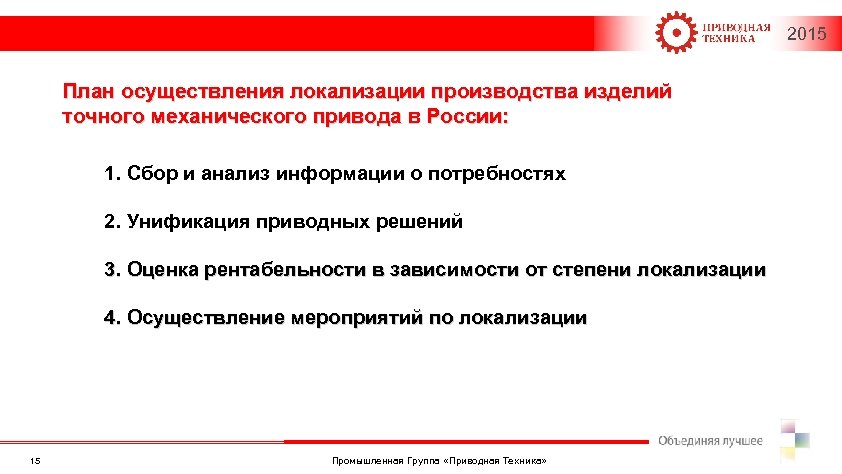 ПРИВОДНАЯ ТЕХНИКА 2015

План осуществления локализации производства изделий точного механического привода в России:

1. Сбор и анализ информации о потребностях

2. Унификация приводных решений

3. Оценка рентабельности в зависимости от степени локализации

4. Осуществление мероприятий по локализации

Объединяя лучшее

15

Промышленная Группа «Приводная Техника»